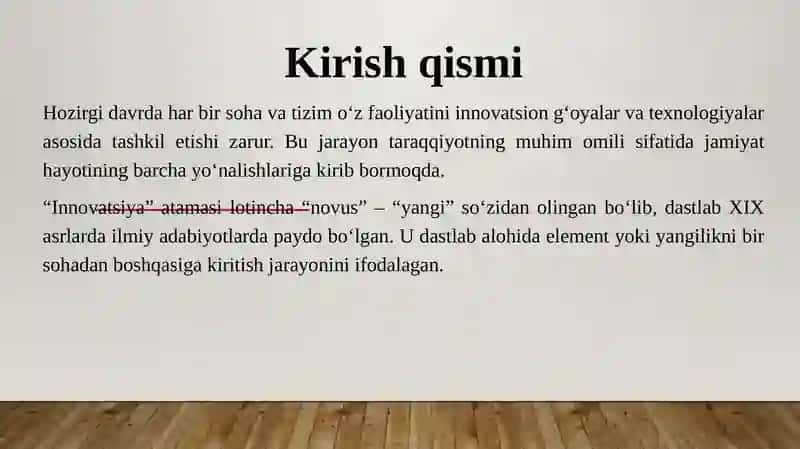 Kirish qismi

Hozirgi davrda har bir soha va tizim o‘z faoliyatini innovatsion g‘oyalar va texnologiyalar asosida tashkil etishi zarur. Bu jarayon taraqqiyotning muhim omili sifatida jamiyat hayotining barcha yo‘nalishlariga kirib bormoqda.

“Innovatsiya” atamasi lotincha “novus” – “yangi” so‘zidan olingan bo‘lib, dastlab XIX asrlarda ilmiy adabiyotlarda paydo bo‘lgan. U dastlab alohida element yoki yangilikni bir sohadan boshqasiga kiritish jarayonini ifodalagan.